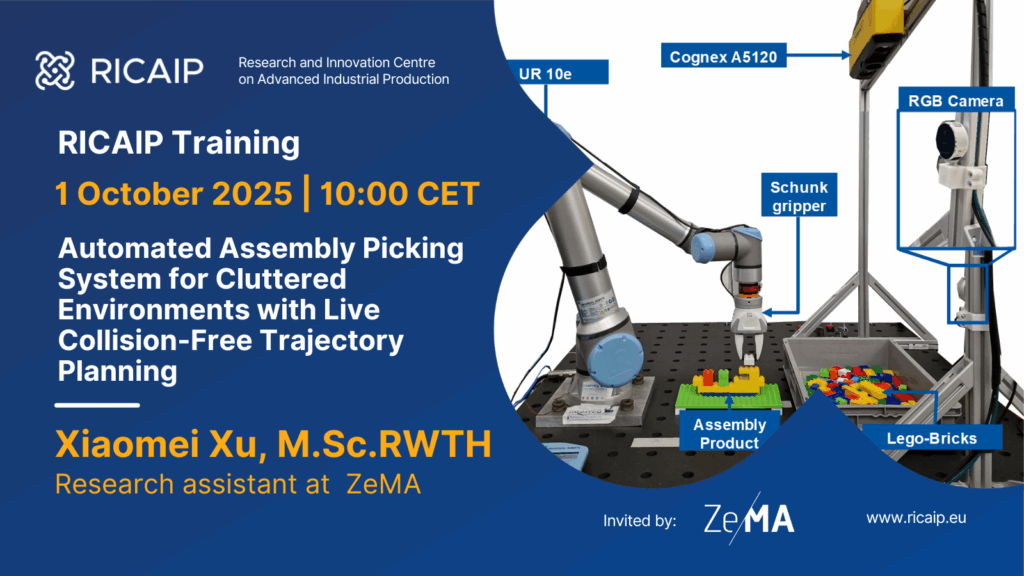 RICAIP

Research and Innovation Centre on Advanced Industrial Production

RICAIP Training

1 October 2025 | 10:00 CET

Automated Assembly Picking System for Cluttered Environments with Live Collision-Free Trajectory Planning

Xiaomei Xu, M.Sc.RWTH

Research assistant at ZeMA

UR 10e

Cognex A5120

RGB Camera

Schunk gripper

Assembly Product

Lego-Bricks

Invited by: ZeMA

www.ricaip.eu